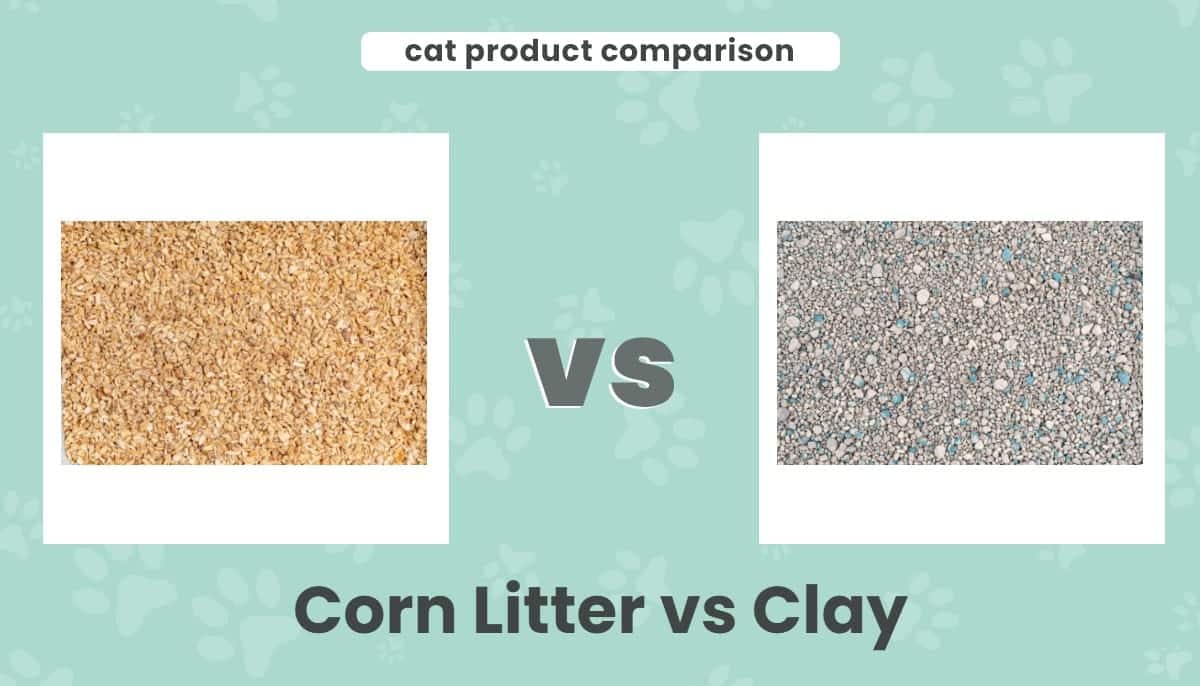 cat product comparison

VS

Corn Litter vs Clay